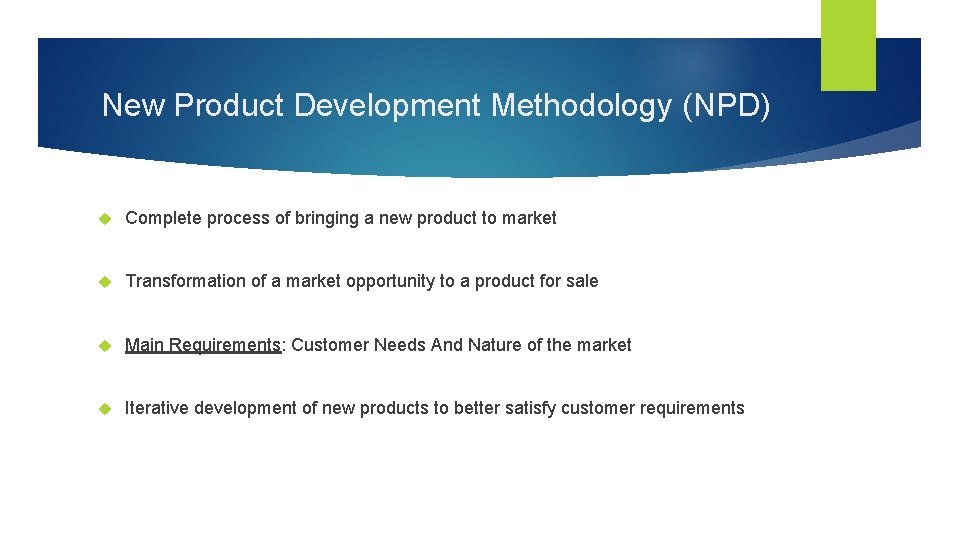 New Product Development Methodology (NPD)

Complete process of bringing a new product to market

Transformation of a market opportunity to a product for sale

Main Requirements: Customer Needs And Nature of the market

Iterative development of new products to better satisfy customer requirements